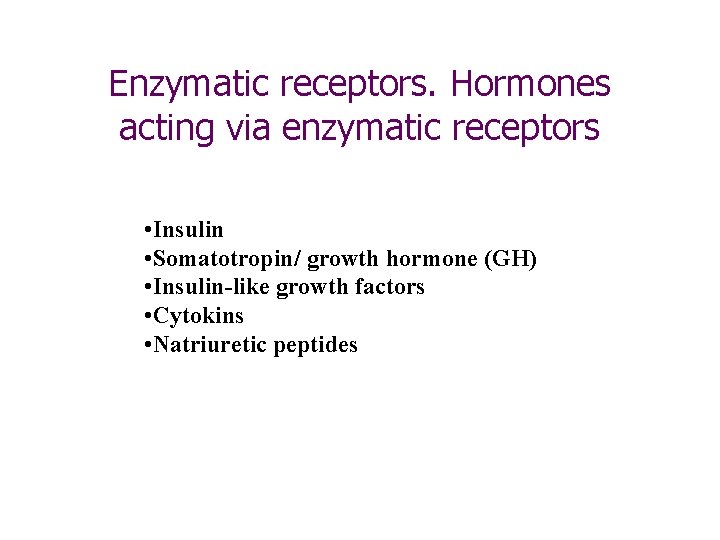 Enzymatic receptors. Hormones acting via enzymatic receptors

•Insulin
•Somatotropin/ growth hormone (GH)
•Insulin-like growth factors
•Cytokins
•Natriuretic peptides